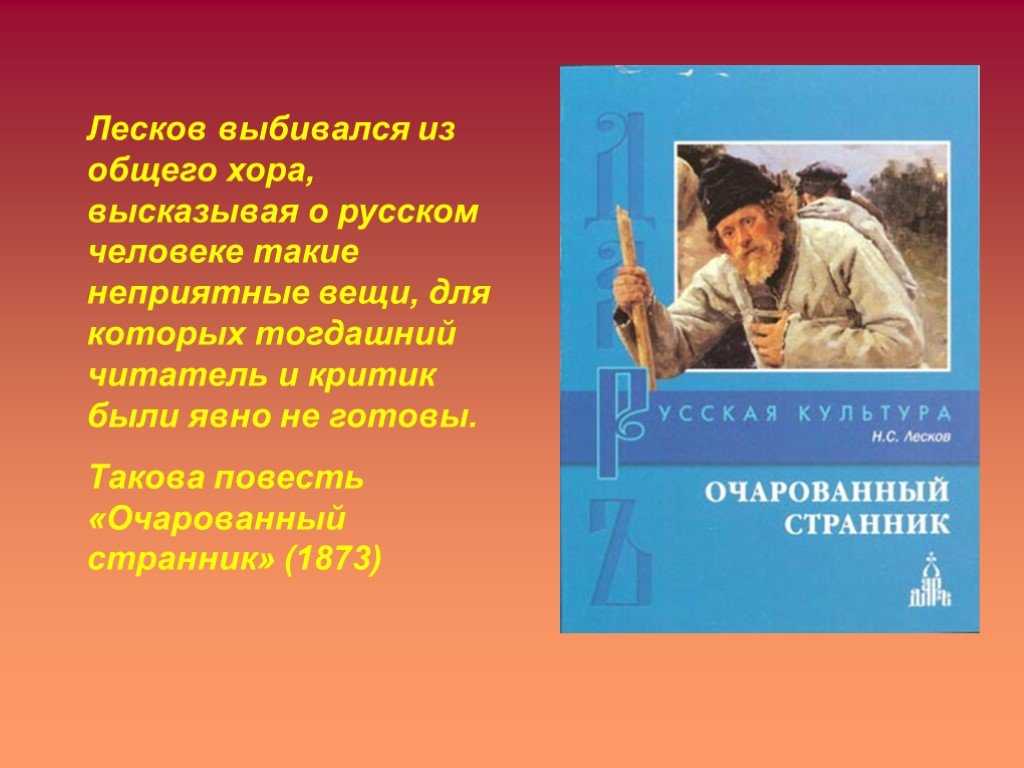 Лесков выбивался из общего хора, высказывая о русском человеке такие неприятные вещи, для которых тогдашний читатель и критик были явно не готовы.

Такова повесть «Очарованный странник» (1873)

ДАРЪ

РУССКАЯ КУЛЬТУРА

Н.С. Лесков

ОЧАРОВАННЫЙ СТРАННИК

ДАРЪ